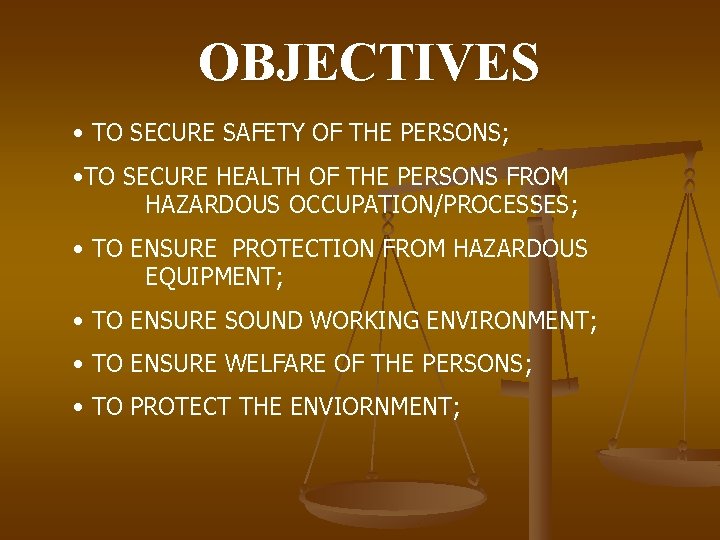 OBJECTIVES

• TO SECURE SAFETY OF THE PERSONS;

•TO SECURE HEALTH OF THE PERSONS FROM HAZARDOUS OCCUPATION/PROCESSES;

• TO ENSURE PROTECTION FROM HAZARDOUS EQUIPMENT;

• TO ENSURE SOUND WORKING ENVIRONMENT;

• TO ENSURE WELFARE OF THE PERSONS;

• TO PROTECT THE ENVIORNMENT;